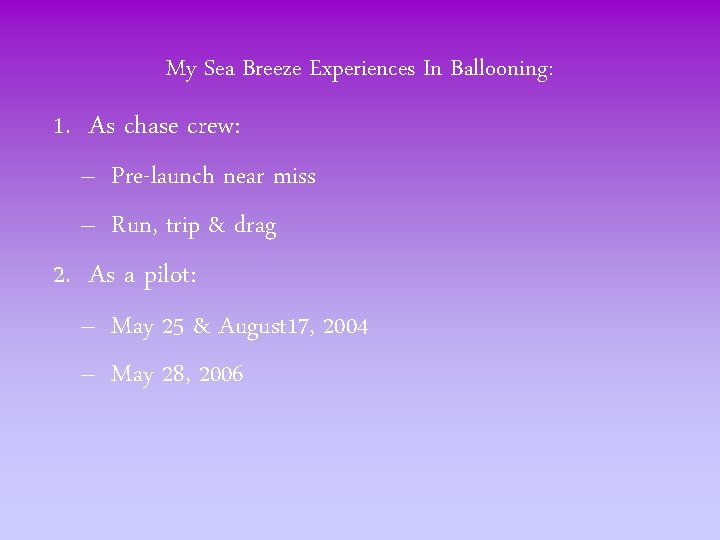 My Sea Breeze Experiences In Ballooning:

1. As chase crew:

– Pre-launch near miss

– Run, trip & drag

2. As a pilot:

– May 25 & August17, 2004

– May 28, 2006